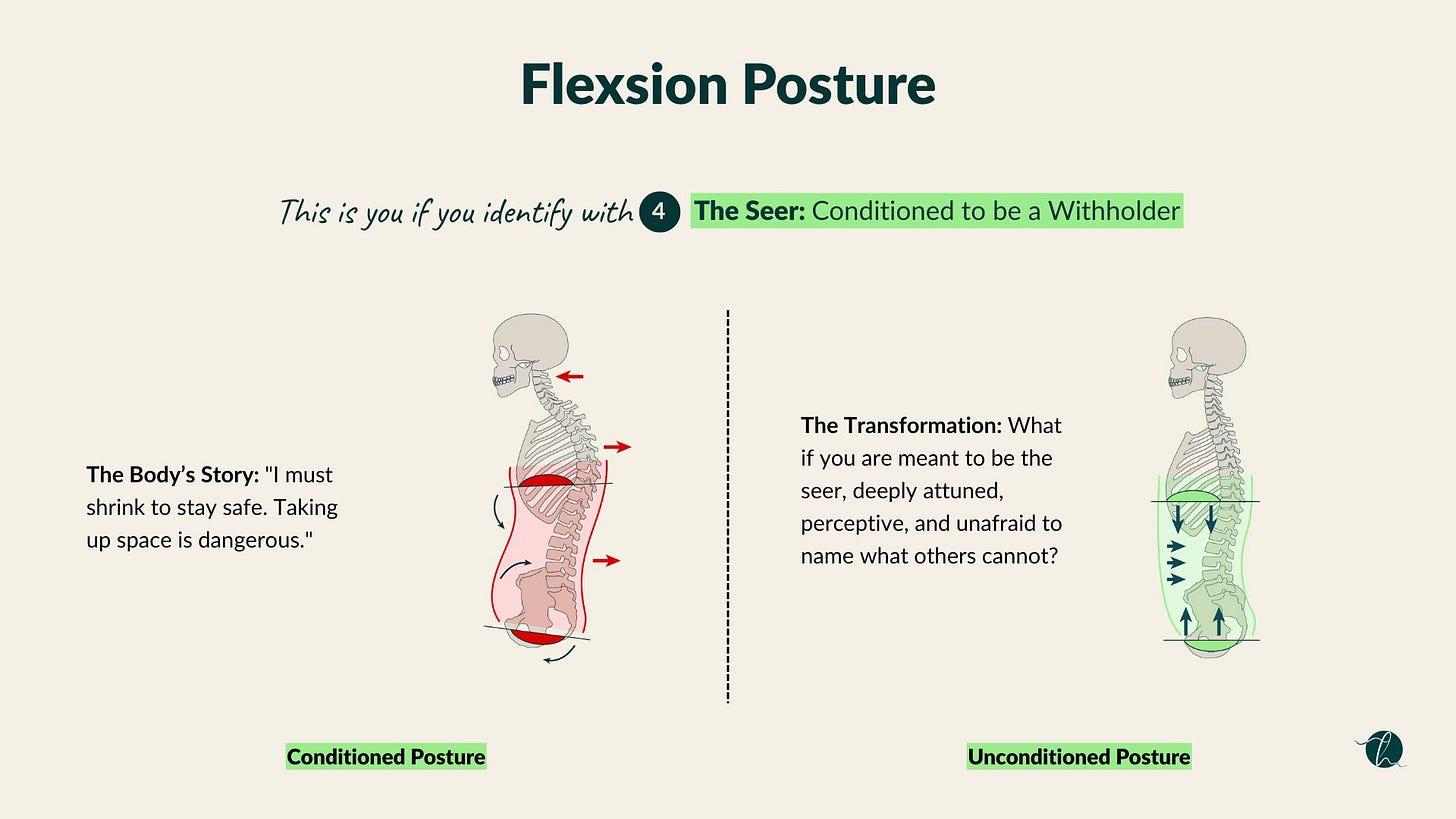 Flexsion Posture

This is you if you identify with 4 The Seer: Conditioned to be a Withholder

The Body's Story: "I must shrink to stay safe. Taking up space is dangerous."

The Transformation: What if you are meant to be the seer, deeply attuned, perceptive, and unafraid to name what others cannot?

Conditioned Posture

Unconditioned Posture

h